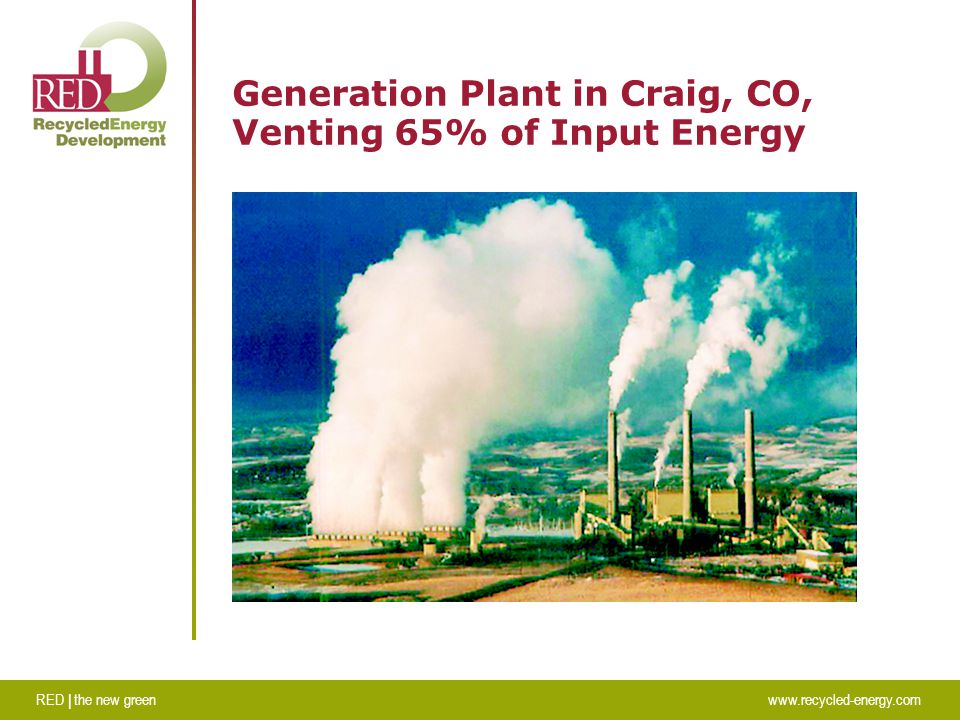 RED
RecycledEnergy
Development

Generation Plant in Craig, CO, Venting 65% of Input Energy

RED | the new green

www.recycled-energy.com